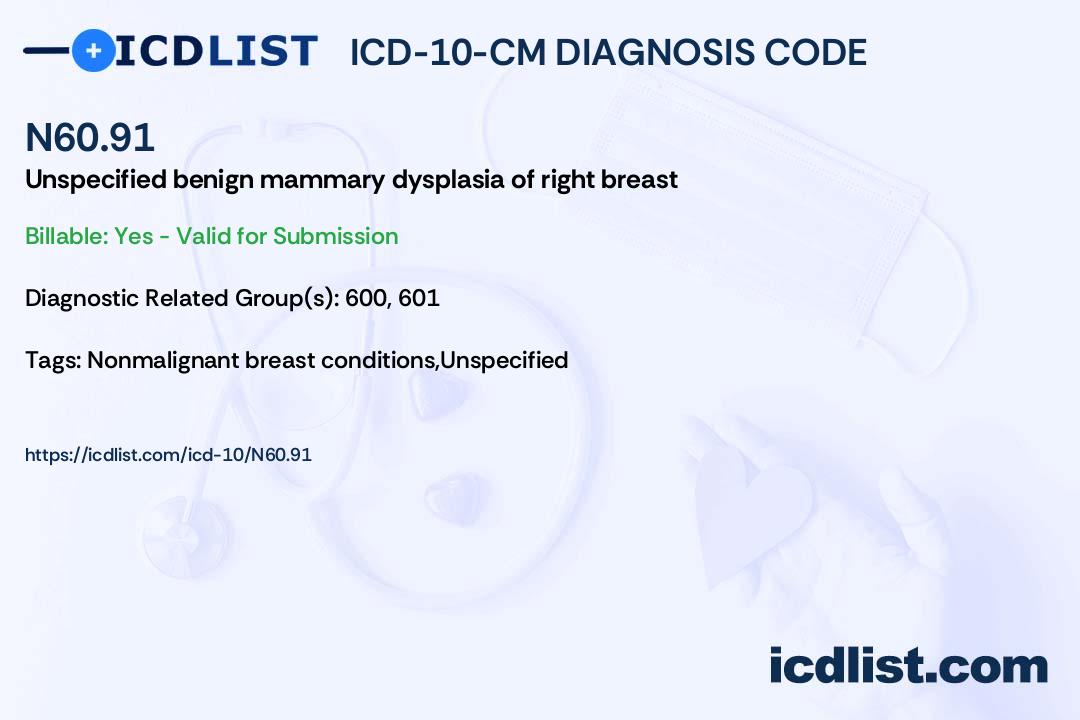 ICDLIST ICD-10-CM DIAGNOSIS CODE

N60.91

Unspecified benign mammary dysplasia of right breast

Billable: Yes - Valid for Submission

Diagnostic Related Group(s): 600, 601

Tags: Nonmalignant breast conditions,Unspecified

https://icdlist.com/icd-10/N60.91

icdlist.com